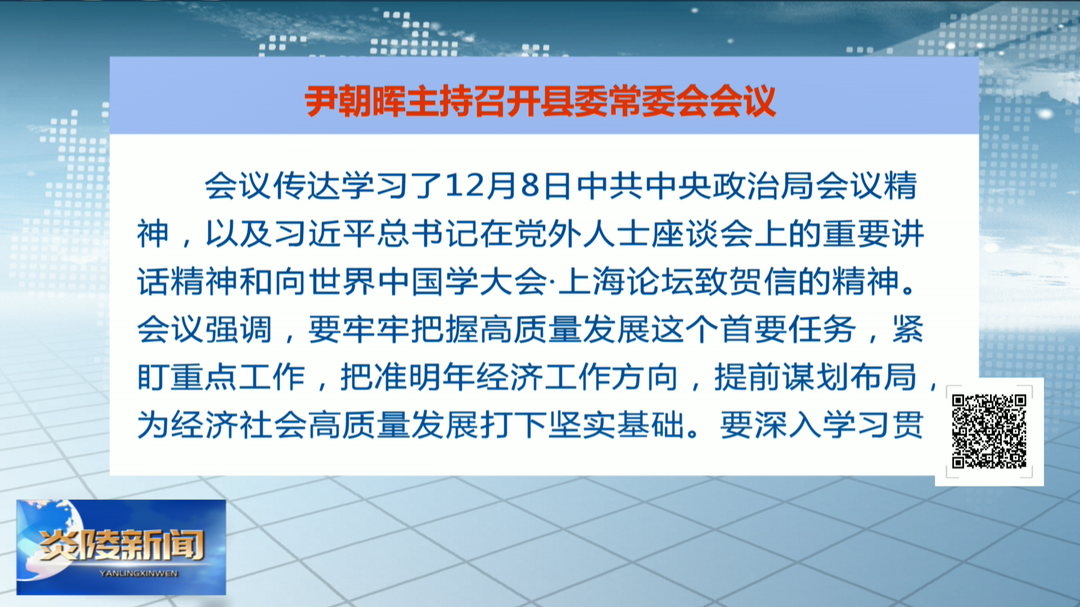 尹朝晖主持召开县委常委会会议

会议传达学习了12月8日中共中央政治局会议精神，以及习近平总书记在党外人士座谈会上的重要讲话精神和向世界中国学大会·上海论坛致贺信的精神。会议强调，要牢牢把握高质量发展这个首要任务，紧盯重点工作，把准明年经济工作方向，提前谋划布局，为经济社会高质量发展打下坚实基础。要深入学习贯

炎陵新闻
YANLINGXINWEN